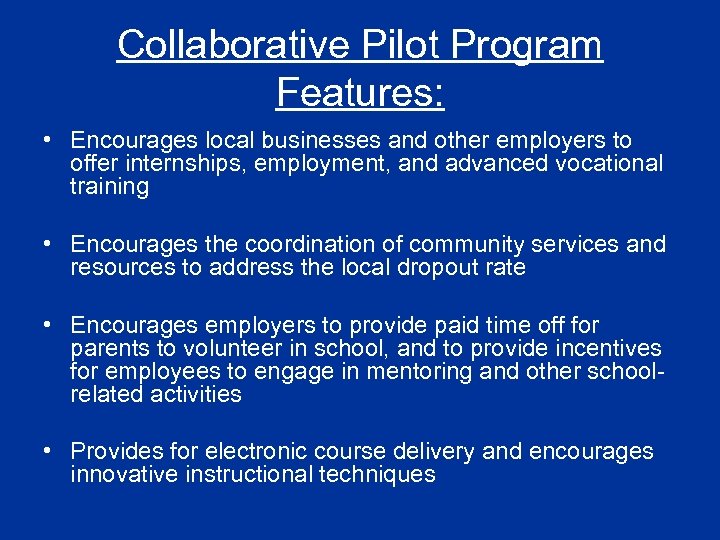 Collaborative Pilot Program Features:

• Encourages local businesses and other employers to offer internships, employment, and advanced vocational training

• Encourages the coordination of community services and resources to address the local dropout rate

• Encourages employers to provide paid time off for parents to volunteer in school, and to provide incentives for employees to engage in mentoring and other school-related activities

• Provides for electronic course delivery and encourages innovative instructional techniques